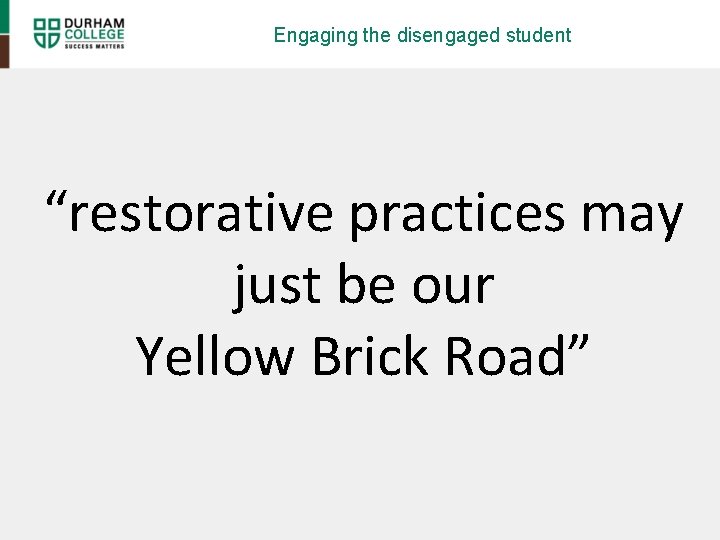 DURHAM COLLEGE
SUCCESS MATTERS

Engaging the disengaged student

“restorative practices may just be our Yellow Brick Road”